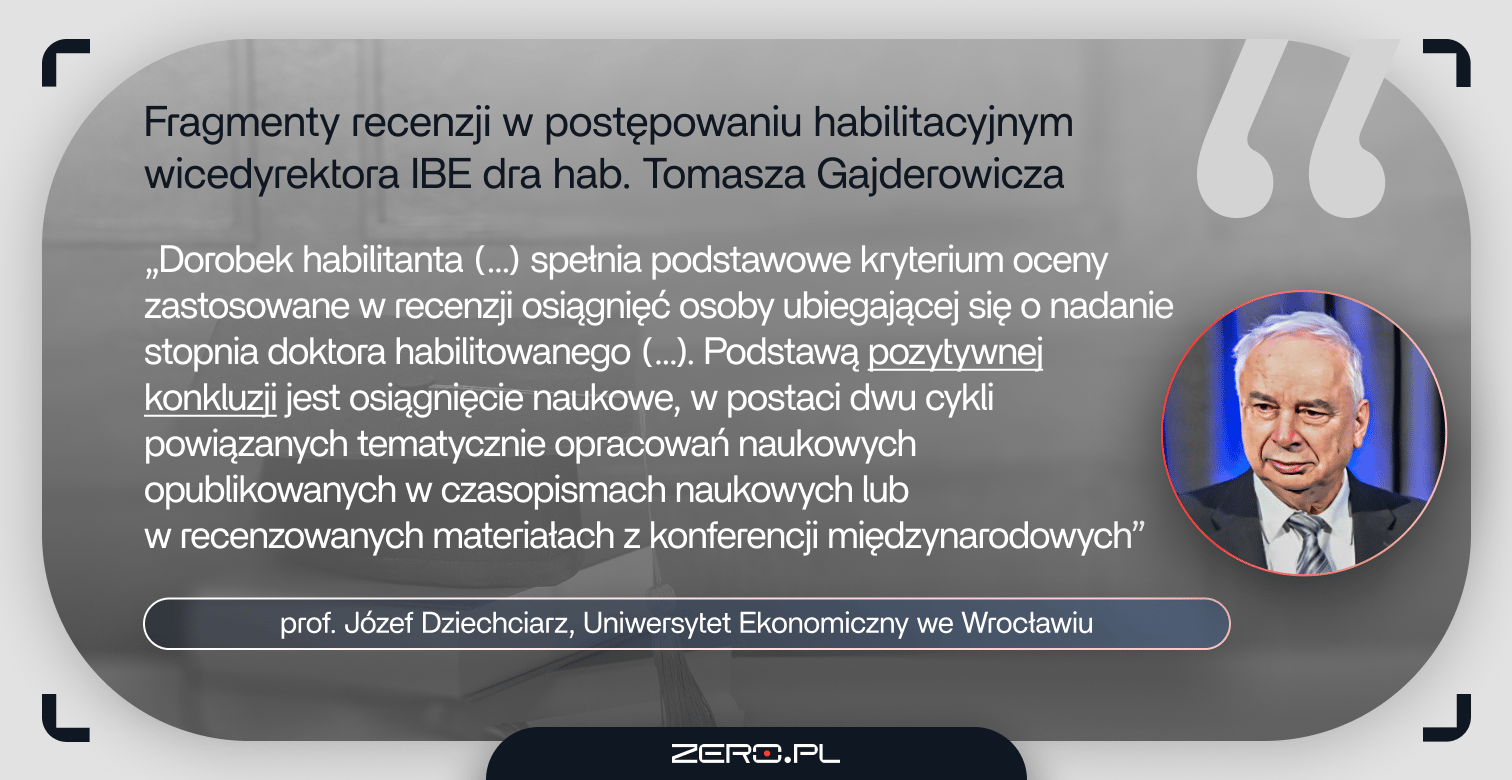 Fragmenty recenzji w postępowaniu habilitacyjnym wicedyrektora IBE dra hab. Tomasza Gajderowicza

„Dorobek habilitanta (...) spełnia podstawowe kryterium oceny zastosowane w recenzji osiągnięć osoby ubiegającej się o nadanie stopnia doktora habilitowanego (...). Podstawą pozytywnej konkluzji jest osiągnięcie naukowe, w postaci dwu cykli powiązanych tematycznie opracowań naukowych opublikowanych w czasopismach naukowych lub w recenzowanych materiałach z konferencji międzynarodowych”

prof. Józef Dziechciarz, Uniwersytet Ekonomiczny we Wrocławiu

ZERO.PL